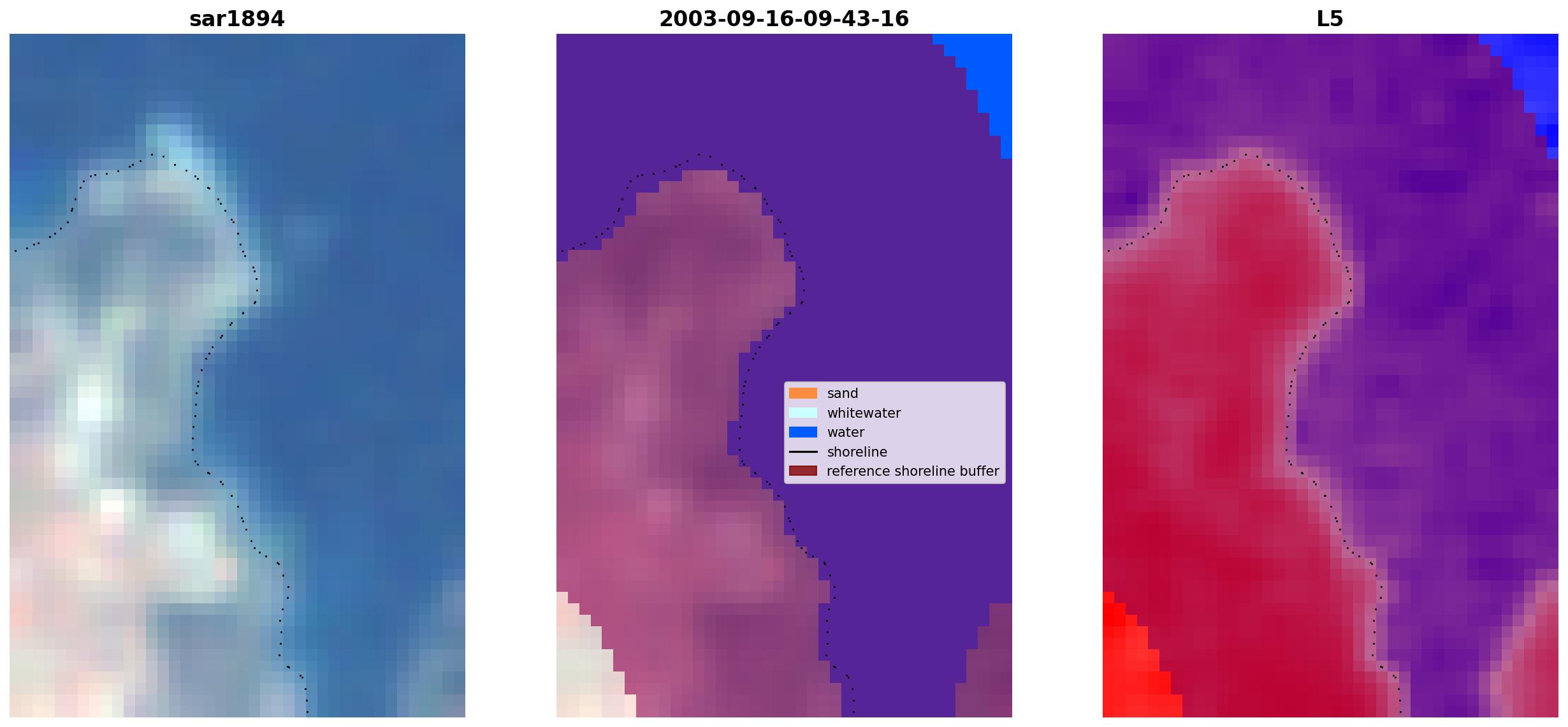 sar1894

2003-09-16-09-43-16

sand
whitewater
water
shoreline
reference shoreline buffer

L5